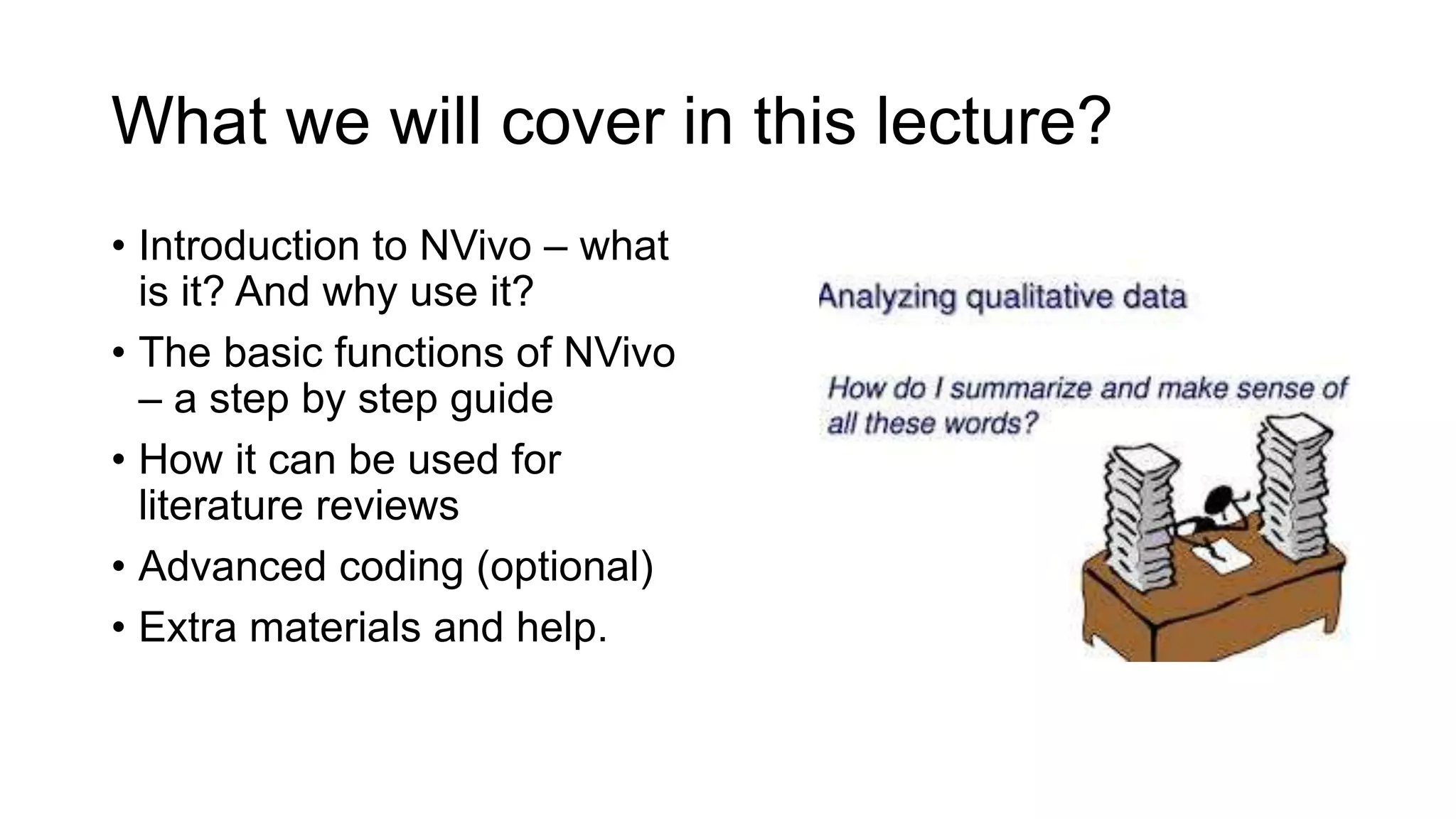 What we will cover in this lecture?

• Introduction to NVivo – what is it? And why use it?
• The basic functions of NVivo – a step by step guide
• How it can be used for literature reviews
• Advanced coding (optional)
• Extra materials and help.

Analyzing qualitative data

How do I summarize and make sense of all these words?